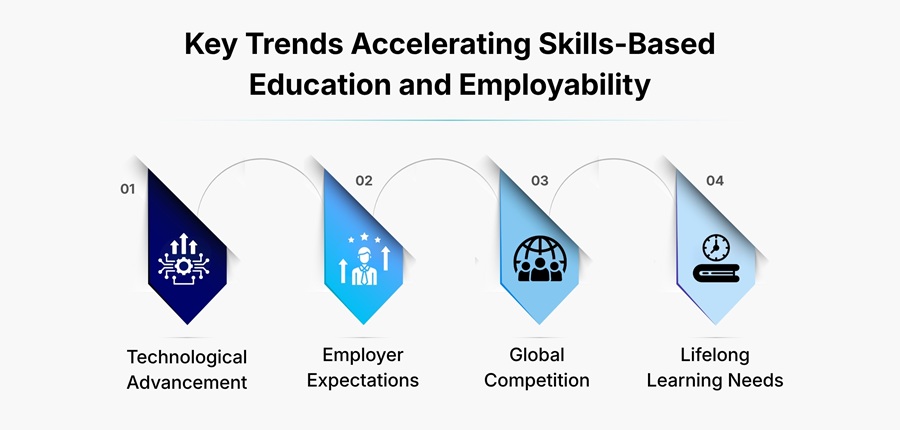 Key Trends Accelerating Skills-Based Education and Employability

01

Technological Advancement

02

Employer Expectations

03

Global Competition

04

Lifelong Learning Needs